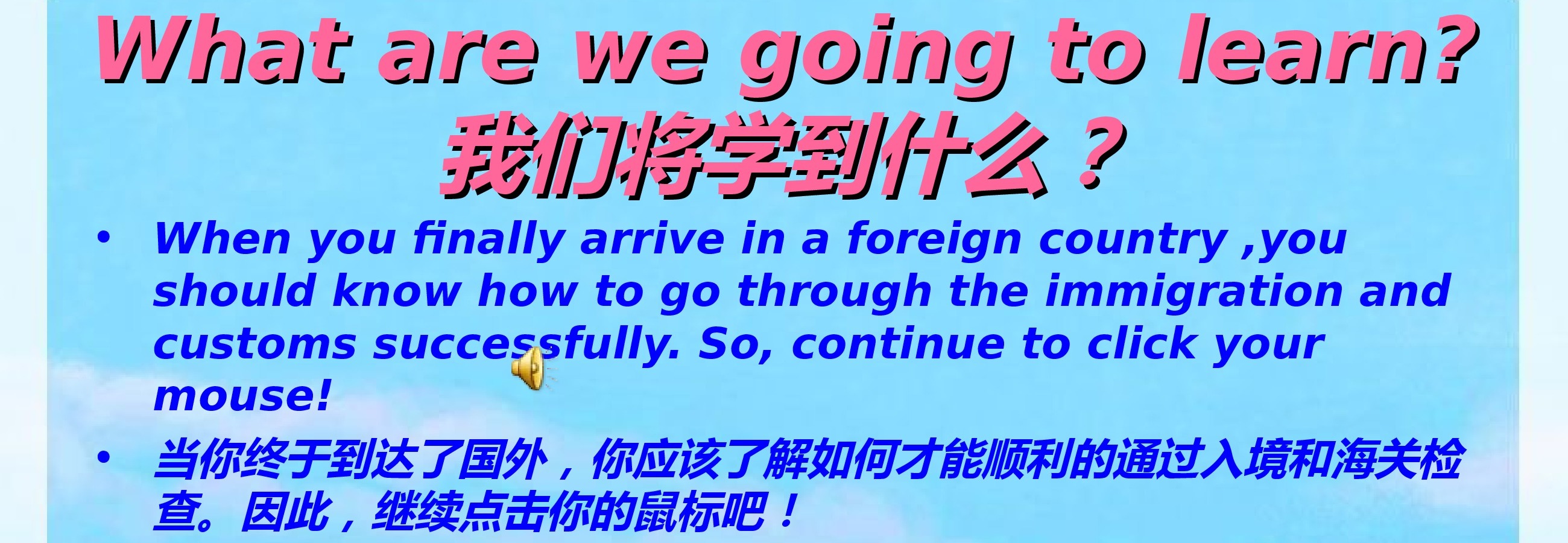 What are we going to learn?
我们将学到什么？

• When you finally arrive in a foreign country ,you should know how to go through the immigration and customs successfully. So, continue to click your mouse!

• 当你终于到达了国外，你应该了解如何才能顺利的通过入境和海关检查。因此，继续点击你的鼠标吧！